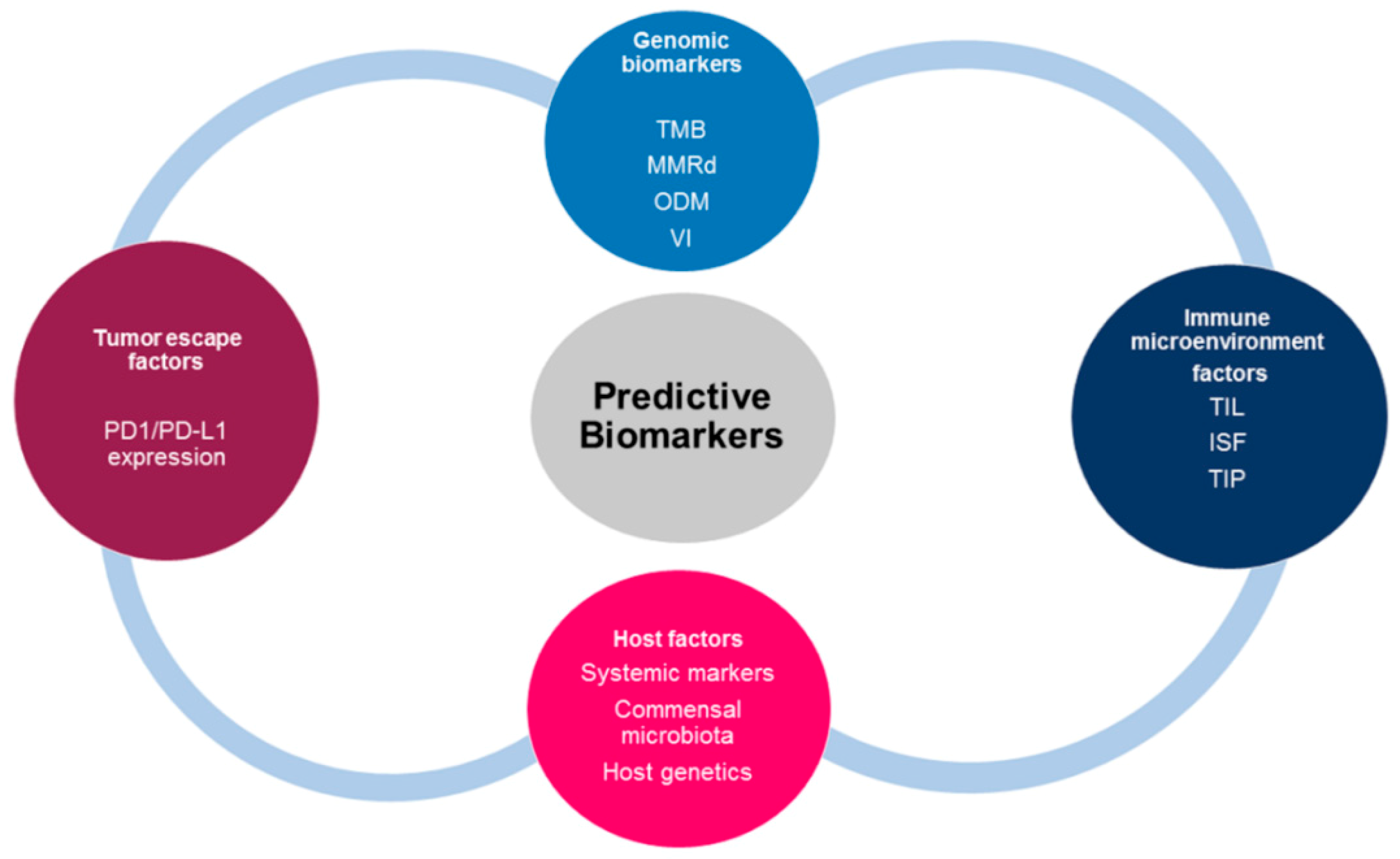 Genomic biomarkers

TMB
MMRd
ODM
VI

Tumor escape factors

PD1/PD-L1 expression

Predictive Biomarkers

Immune microenvironment factors
TIL
ISF
TIP

Host factors
Systemic markers
Commensal microbiota
Host genetics